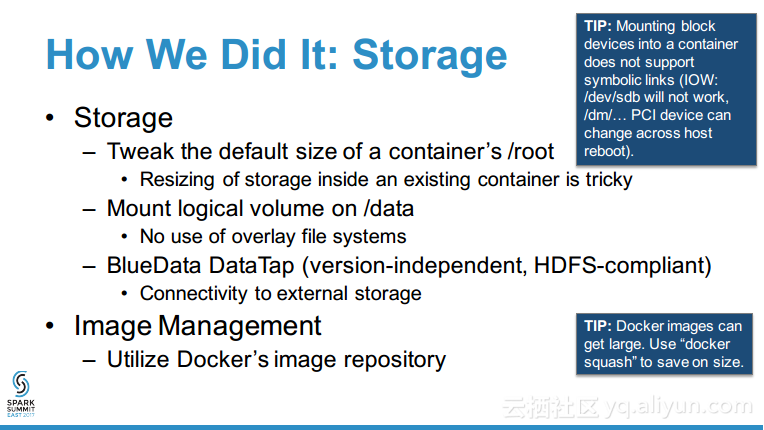 How We Did It: Storage

TIP: Mounting block devices into a container does not support symbolic links (IOW: /dev/sdb will not work, /dm/… PCI device can change across host reboot).

• Storage
– Tweak the default size of a container's /root
• Resizing of storage inside an existing container is tricky
– Mount logical volume on /data
• No use of overlay file systems
– BlueData DataTap (version-independent, HDFS-compliant)
• Connectivity to external storage
• Image Management
– Utilize Docker's image repository

TIP: Docker images can get large. Use "docker squash" to save on size.

SPARK SUMMIT EAST 2017

云栖社区 yq.aliyun.com